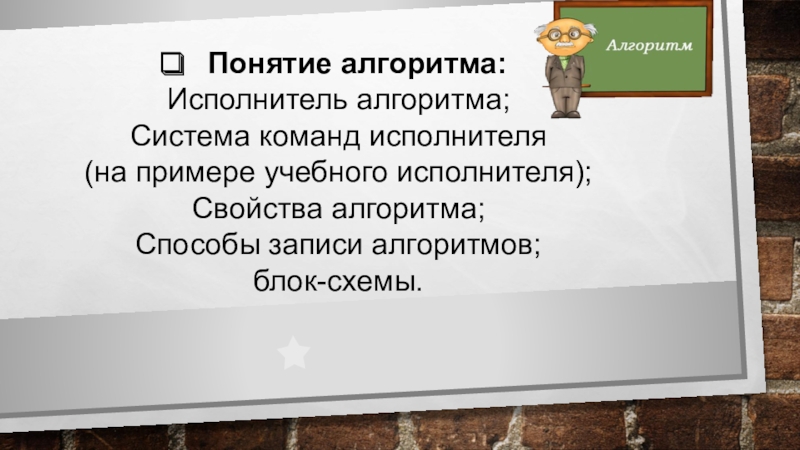 Алгоритм

❑ Понятие алгоритма:
Исполнитель алгоритма;
Система команд исполнителя
(на примере учебного исполнителя);
Свойства алгоритма;
Способы записи алгоритмов;
блок-схемы.